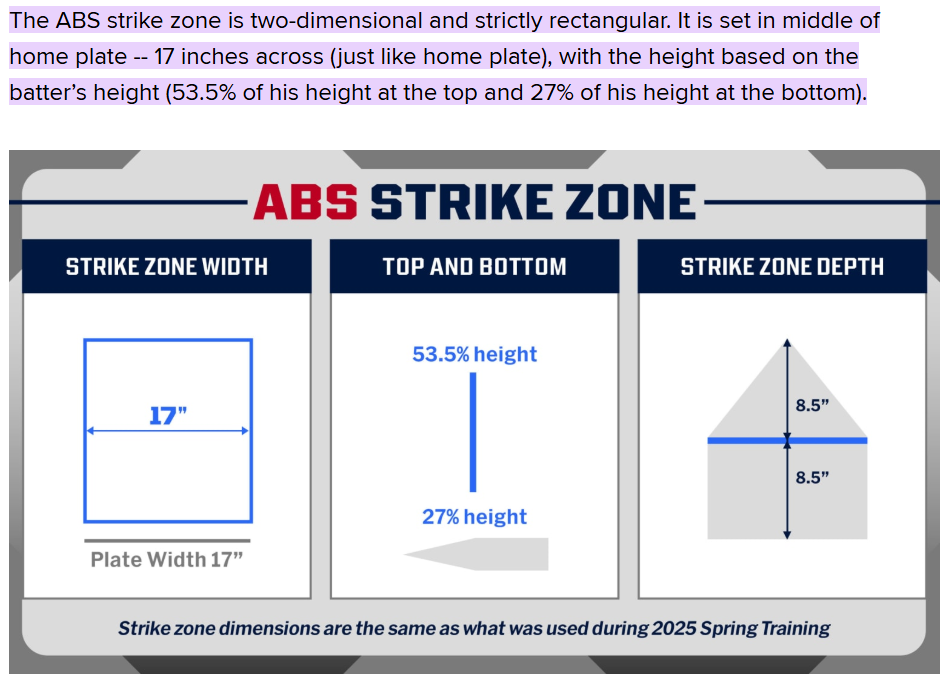 The ABS strike zone is two-dimensional and strictly rectangular. It is set in middle of home plate -- 17 inches across (just like home plate), with the height based on the batter's height (53.5% of his height at the top and 27% of his height at the bottom).

ABS STRIKE ZONE

STRIKE ZONE WIDTH

17"

Plate Width 17"

TOP AND BOTTOM

53.5% height

27% height

STRIKE ZONE DEPTH

8.5"

8.5"

Strike zone dimensions are the same as what was used during 2025 Spring Training